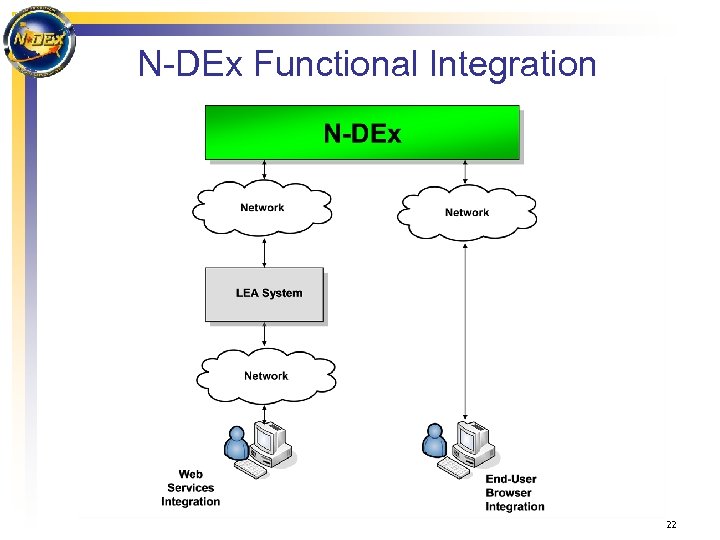 N-DEX

N-DEx Functional Integration

N-DEx

Network

Network

LEA System

Network

Web Services Integration

End-User Browser Integration

22